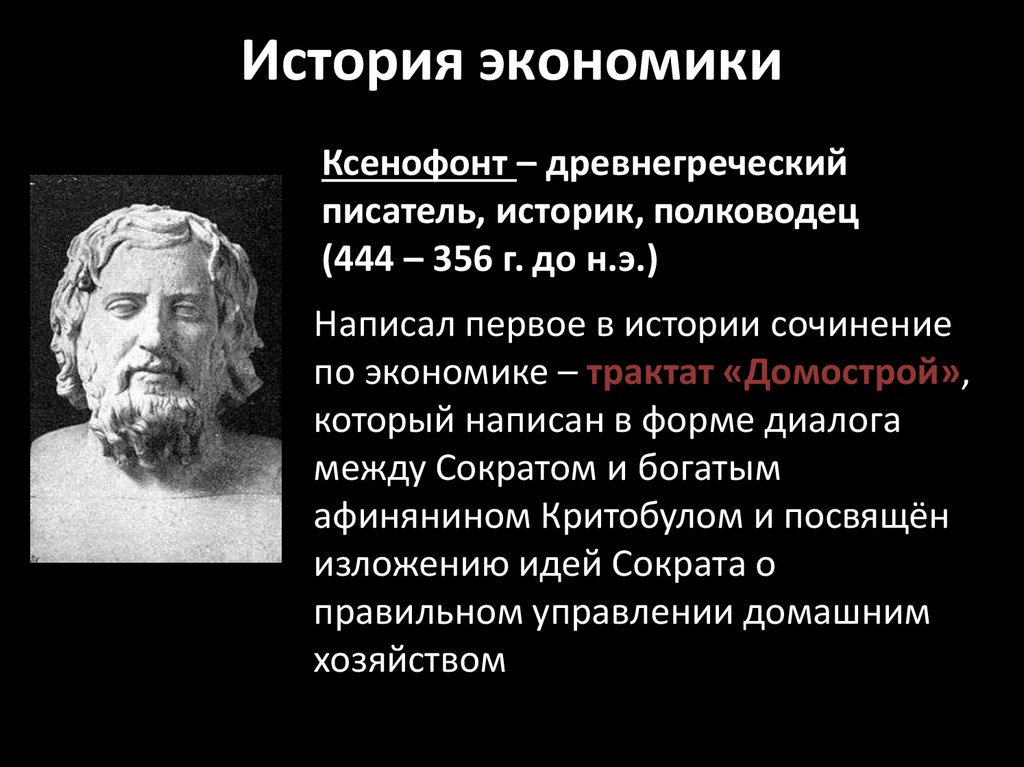 История экономики

Ксенофонт – древнегреческий писатель, историк, полководец (444 – 356 г. до н.э.)

Написал первое в истории сочинение по экономике – трактат «Домострой», который написан в форме диалога между Сократом и богатым афинянином Критобулом и посвящён изложению идей Сократа о правильном управлении домашним хозяйством